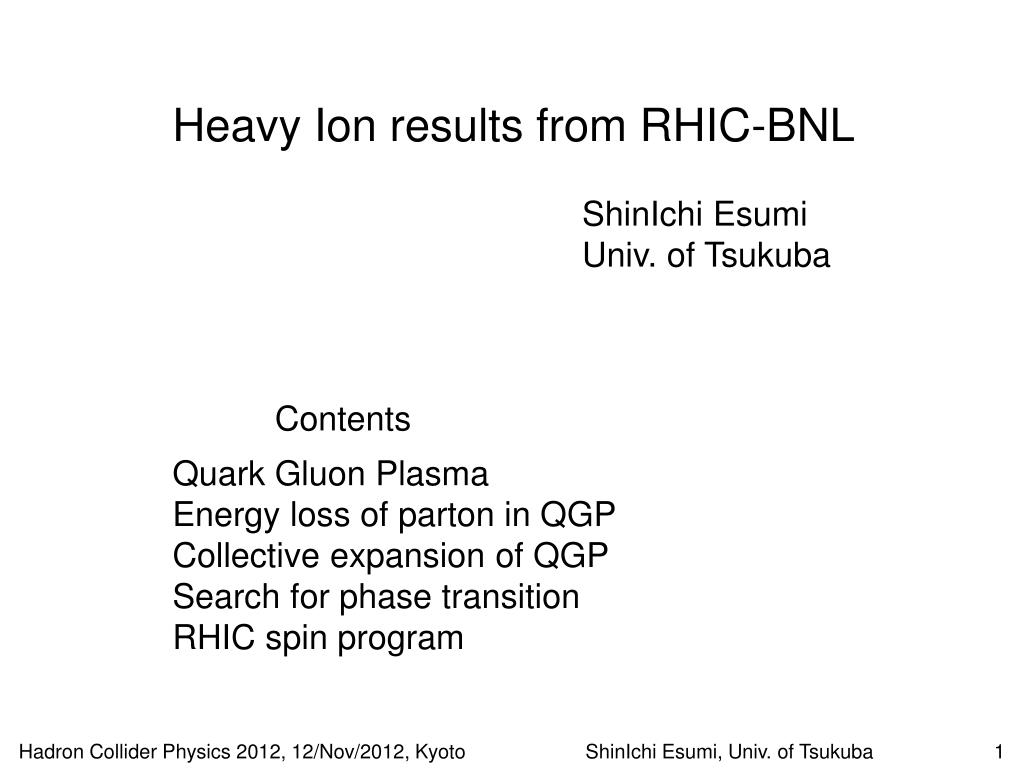 Heavy Ion results from RHIC-BNL

ShinIchi Esumi
Univ. of Tsukuba

Contents

Quark Gluon Plasma
Energy loss of parton in QGP
Collective expansion of QGP
Search for phase transition
RHIC spin program

Hadron Collider Physics 2012, 12/Nov/2012, Kyoto ShinIchi Esumi, Univ. of Tsukuba 1